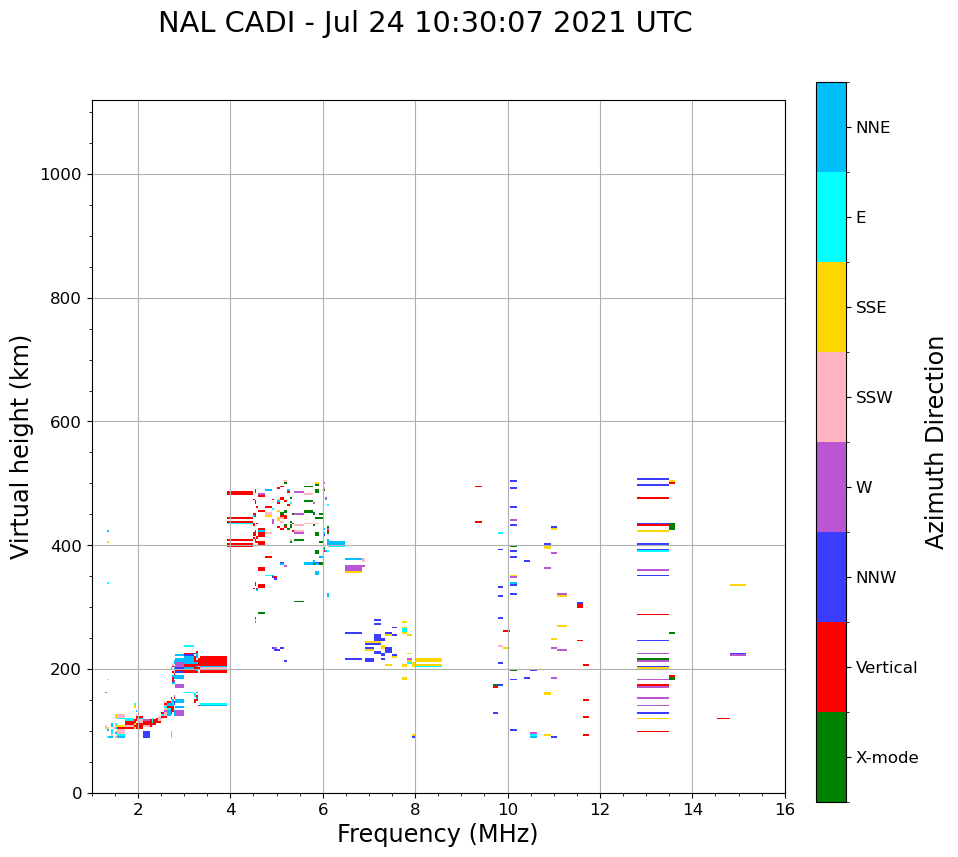 NAL CADI - Jul 24 10:30:07 2021 UTC

Virtual height (km)

1000
800
600
400
200
0

2
4
6
8
10
12
14
16

Frequency (MHz)

NNE
E
SSE
SSW
W
NNW
Vertical
X-mode

Azimuth Direction